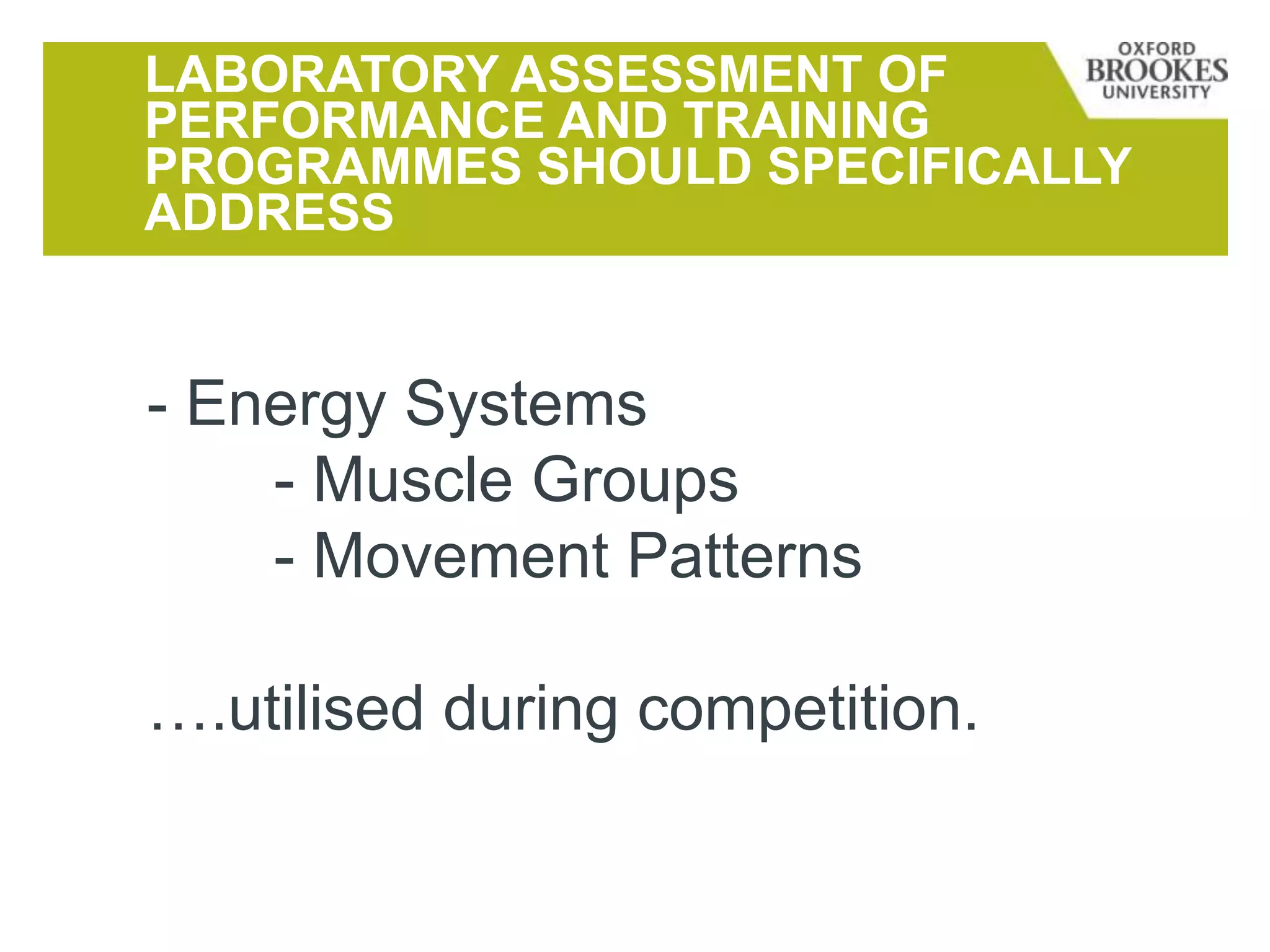 LABORATORY ASSESSMENT OF PERFORMANCE AND TRAINING PROGRAMMES SHOULD SPECIFICALLY ADDRESS

OXFORD BROOKES UNIVERSITY

- Energy Systems
- Muscle Groups
- Movement Patterns

….utilised during competition.